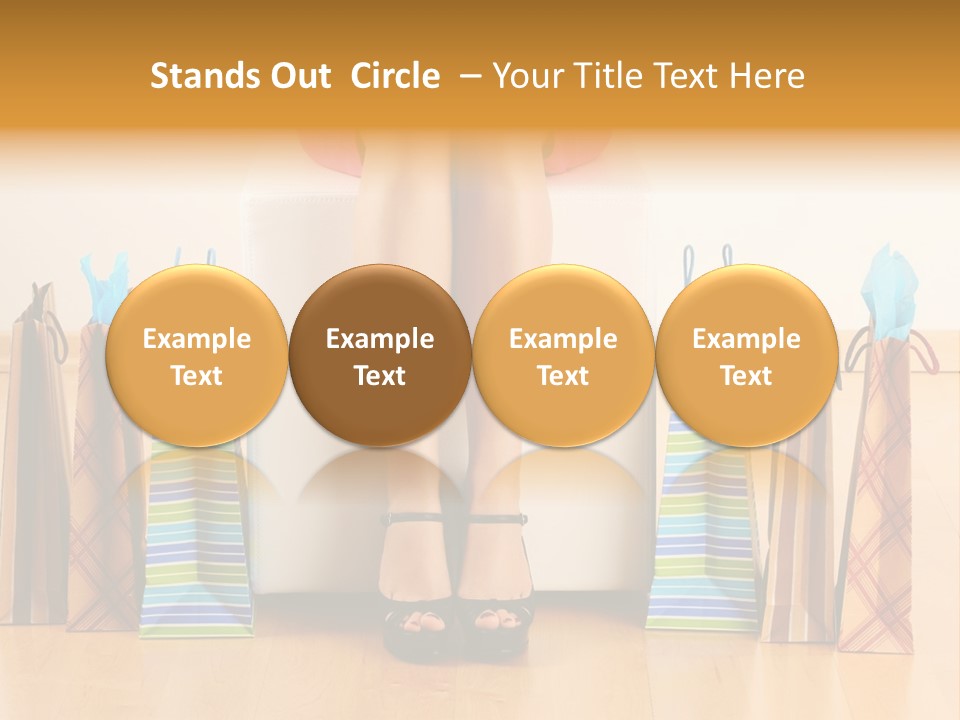 Stands Out Circle – Your Title Text Here

Example Text

Example Text

Example Text

Example Text